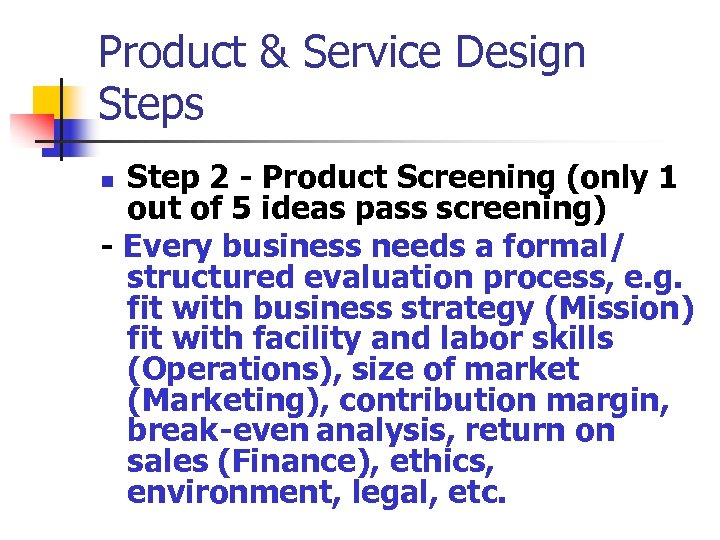 Product & Service Design Steps

Step 2 - Product Screening (only 1 out of 5 ideas pass screening)

- Every business needs a formal/ structured evaluation process, e.g. fit with business strategy (Mission) fit with facility and labor skills (Operations), size of market (Marketing), contribution margin, break-even analysis, return on sales (Finance), ethics, environment, legal, etc.